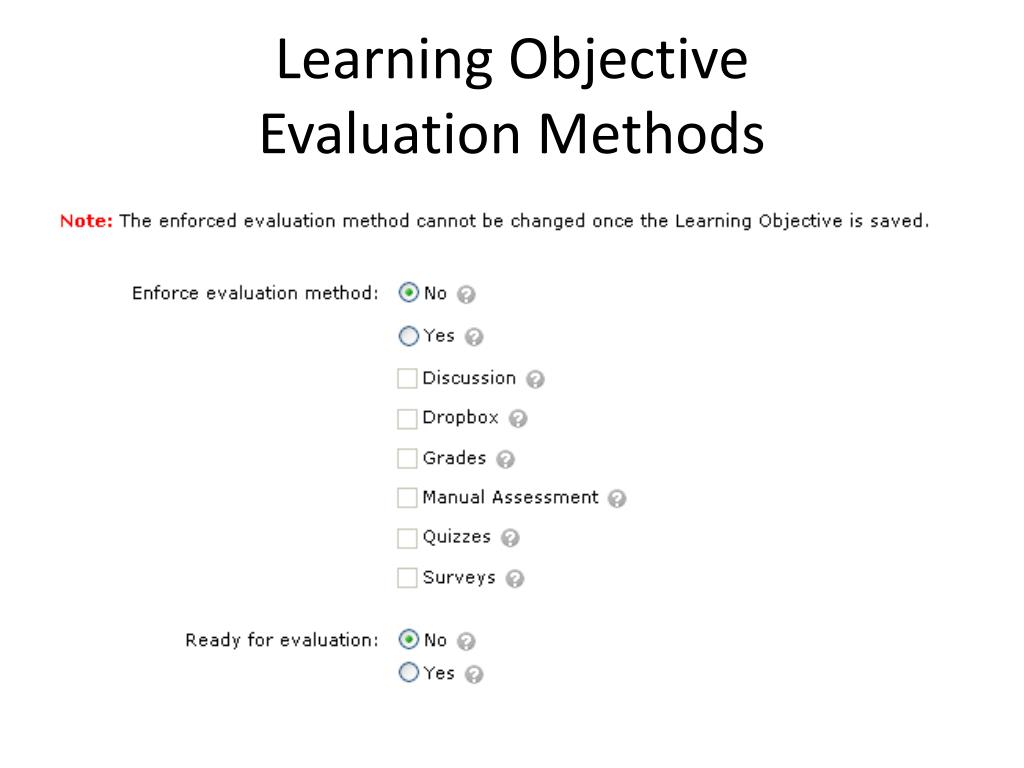 Learning Objective
Evaluation Methods

Note: The enforced evaluation method cannot be changed once the Learning Objective is saved.

Enforce evaluation method: No
Yes
Discussion
Dropbox
Grades
Manual Assessment
Quizzes
Surveys

Ready for evaluation: No
Yes